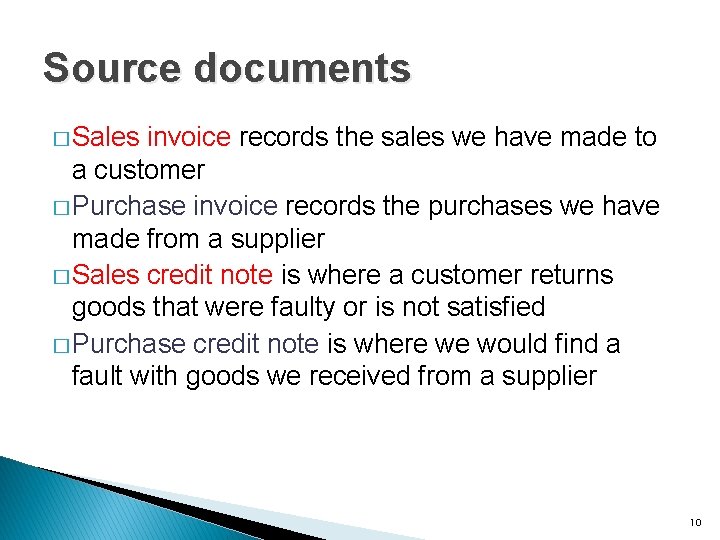 Source documents

□ Sales invoice records the sales we have made to a customer

□ Purchase invoice records the purchases we have made from a supplier

□ Sales credit note is where a customer returns goods that were faulty or is not satisfied

□ Purchase credit note is where we would find a fault with goods we received from a supplier

10